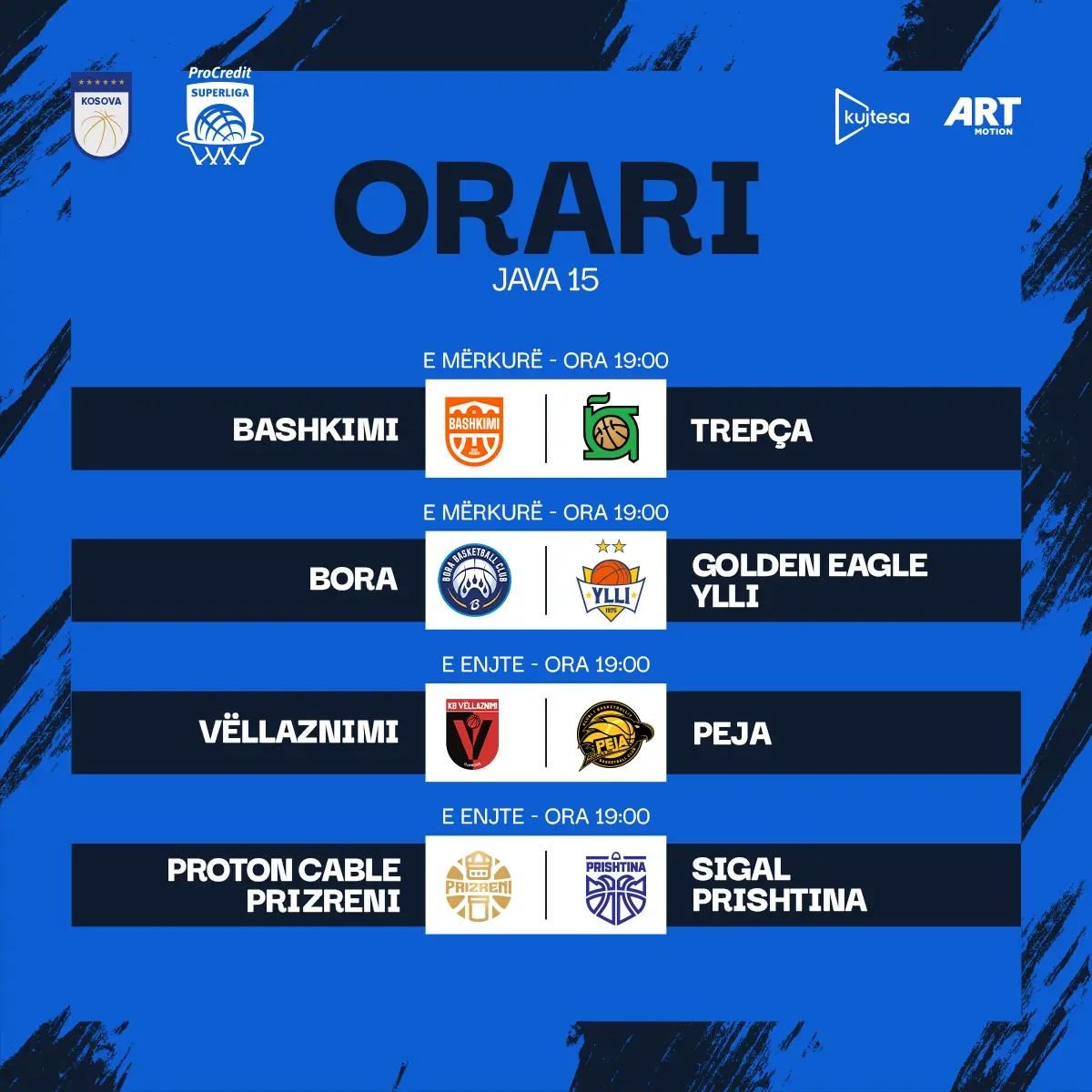 KOSOVA

ProCredit
SUPERLIGA

kujtesa

ART
MOTION

ORARI
JAVA 15

E MËRKURË - ORA 19:00

BASHKIMI

BASHKIMI

TREPÇA

E MËRKURË - ORA 19:00

BORA

BORA BASKETBALL CLUB

YLLI

GOLDEN EAGLE YLLI

E ENJTE - ORA 19:00

VËLLAZNIMI

KB VËLLAZNIMI

PEJA

PEJA

E ENJTE - ORA 19:00

PROTON CABLE PRIZRENI

PRIZRENI

PRISHTINA

SIGAL PRISHTINA